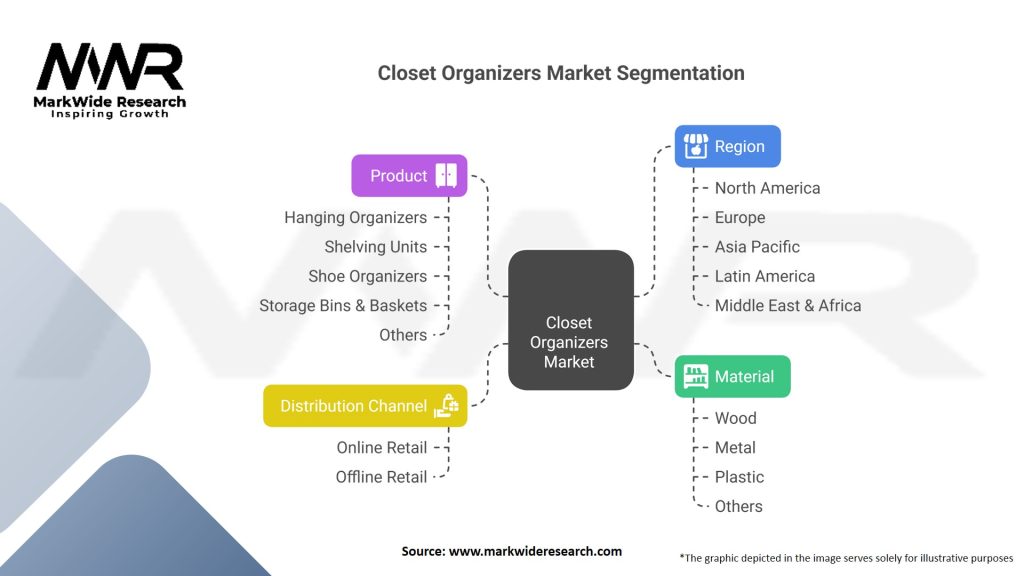 MWR
MarkWide Research
Inspiring Growth

Closet Organizers Market Segmentation

Product
Hanging Organizers
Shelving Units
Shoe Organizers
Storage Bins & Baskets
Others

Distribution Channel
Online Retail
Offline Retail

Closet Organizers Market

Region
North America
Europe
Asia Pacific
Latin America
Middle East & Africa

Material
Wood
Metal
Plastic
Others

Source: www.markwideresearch.com

*The graphic depicted in the image serves solely for illustrative purposes